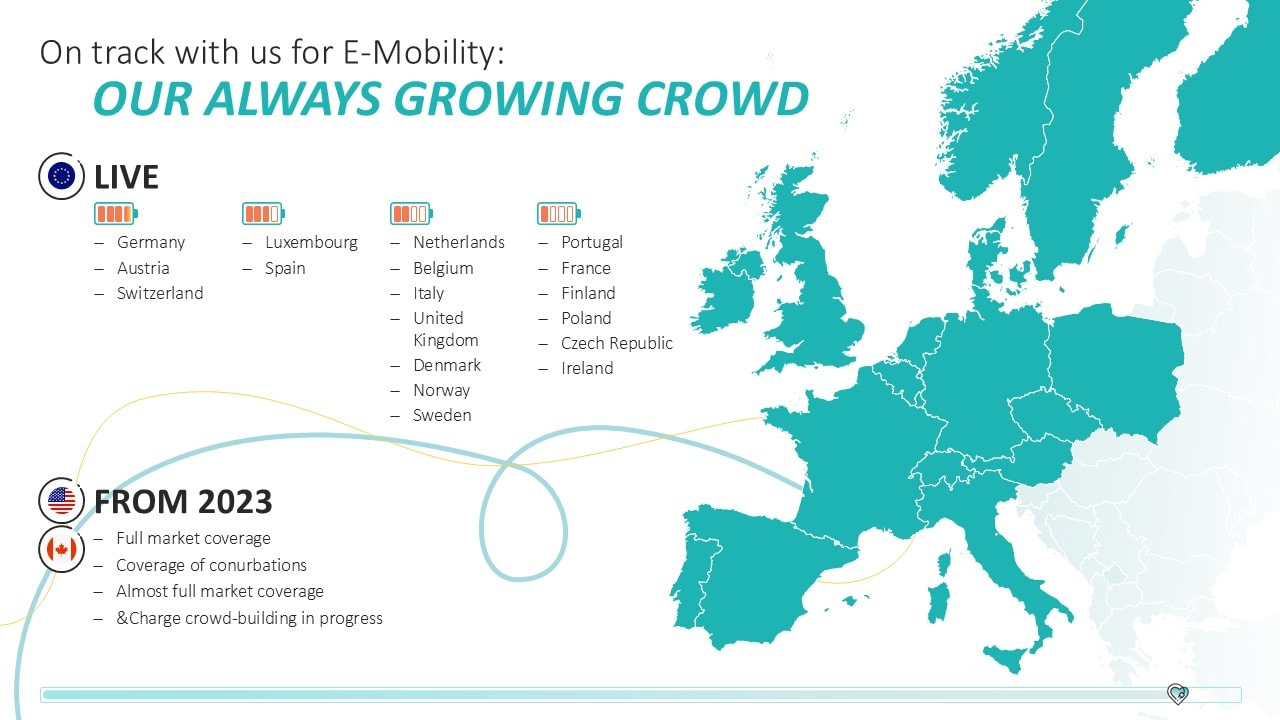 On track with us for E-Mobility:
OUR ALWAYS GROWING CROWD

LIVE

– Germany
– Austria
– Switzerland

– Luxembourg
– Spain

– Netherlands
– Belgium
– Italy
– United Kingdom
– Denmark
– Norway
– Sweden

– Portugal
– France
– Finland
– Poland
– Czech Republic
– Ireland

FROM 2023

– Full market coverage
– Coverage of conurbations
– Almost full market coverage
– &Charge crowd-building in progress